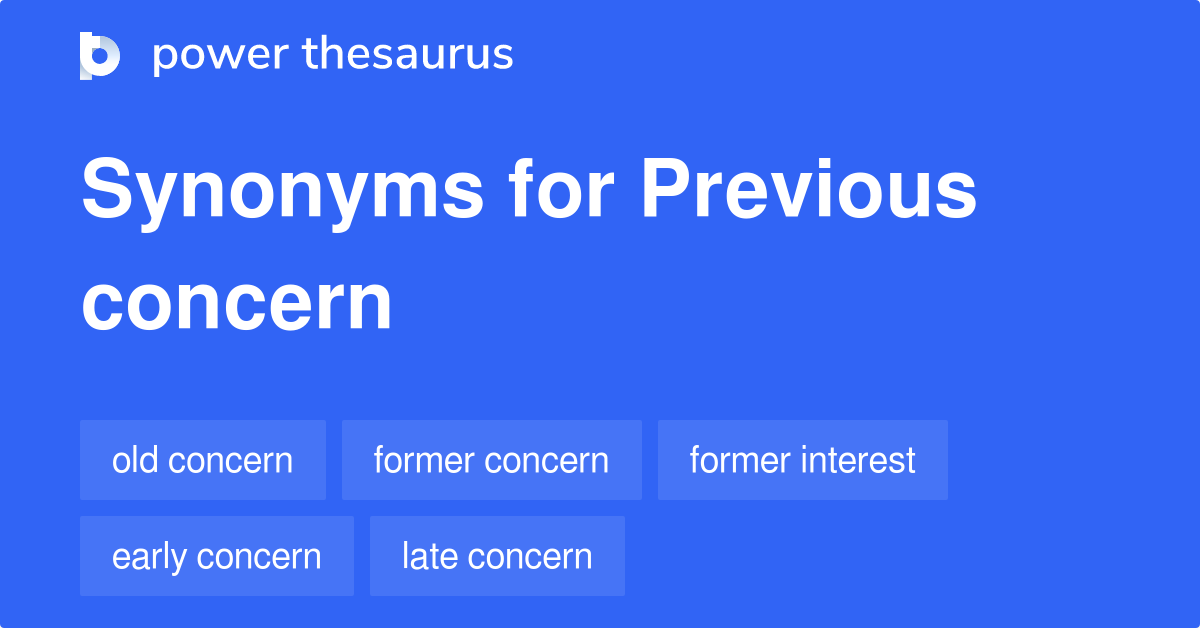 power thesaurus

Synonyms for Previous concern

old concern
former concern
former interest
early concern
late concern